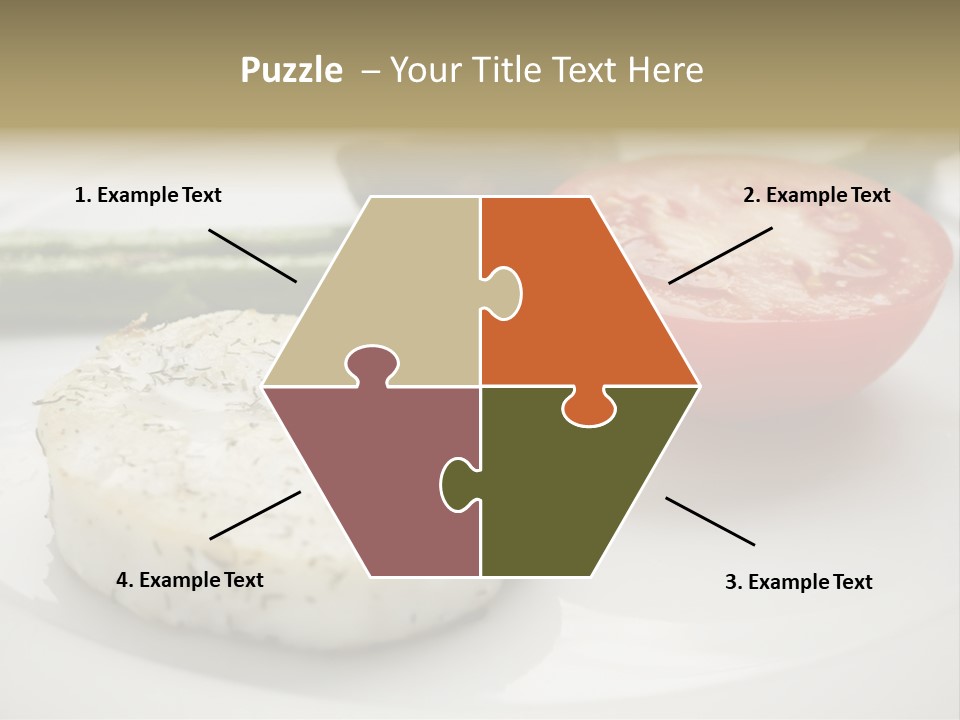 Puzzle – Your Title Text Here

1. Example Text

2. Example Text

4. Example Text

3. Example Text